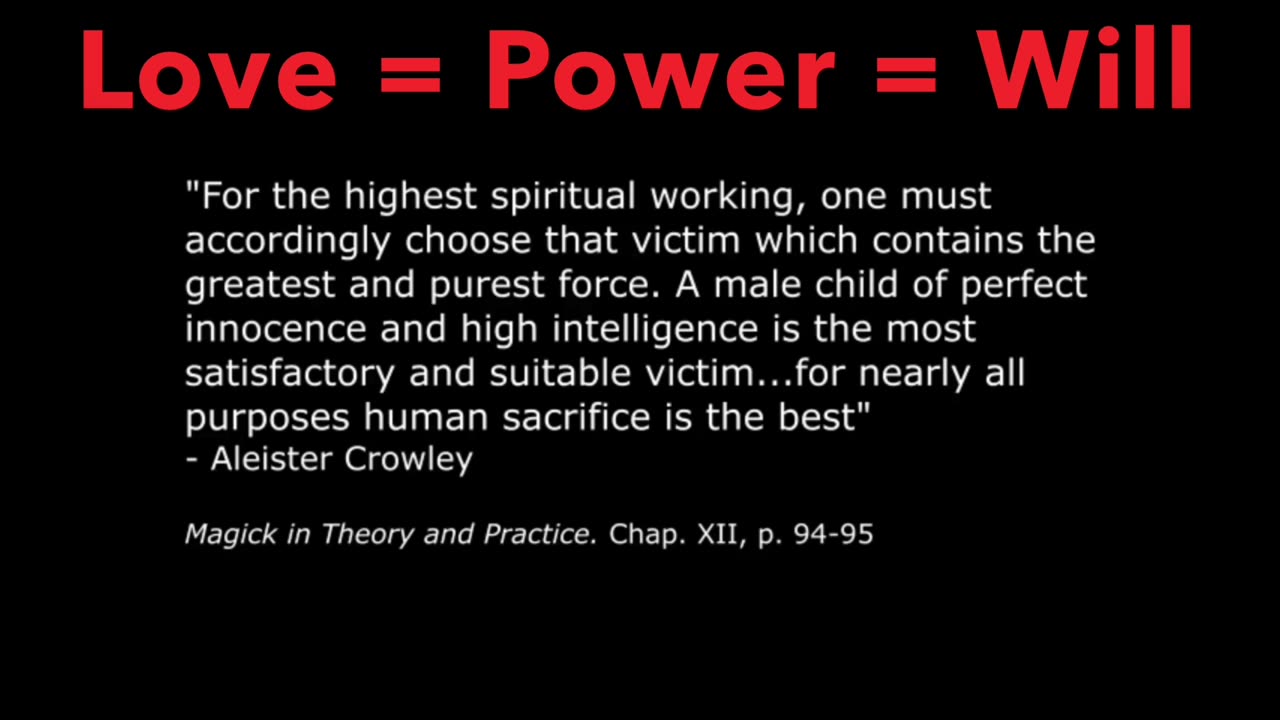 Love = Power = Will

"For the highest spiritual working, one must accordingly choose that victim which contains the greatest and purest force. A male child of perfect innocence and high intelligence is the most satisfactory and suitable victim...for nearly all purposes human sacrifice is the best"
- Aleister Crowley

Magick in Theory and Practice. Chap. XII, p. 94-95